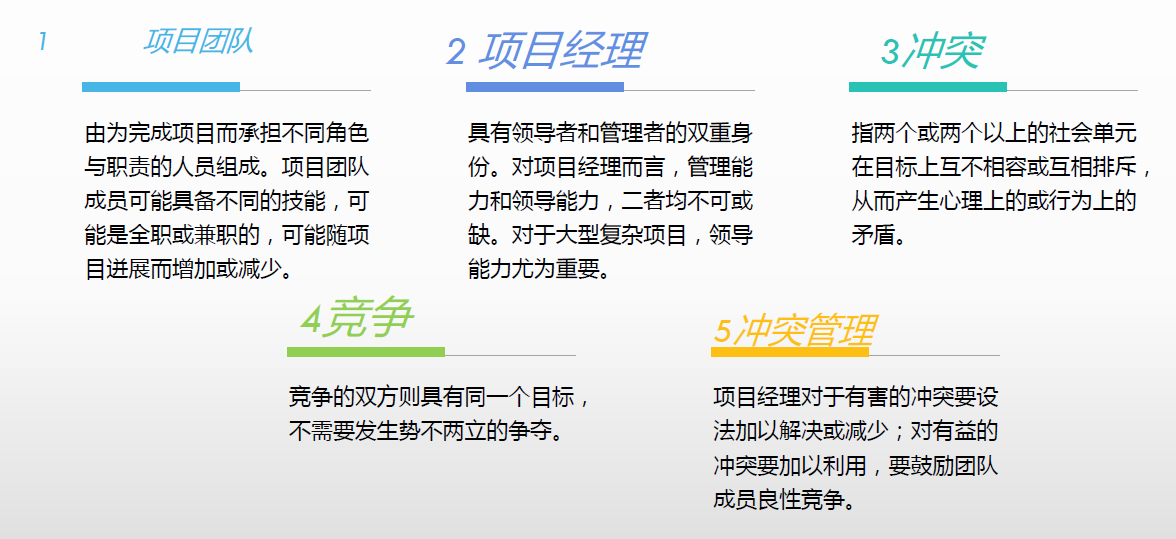 1 项目团队

由为完成项目而承担不同角色与职责的人员组成。项目团队成员可能具备不同的技能，可能是全职或兼职的，可能随项目进展而增加或减少。

2 项目经理

具有领导者和管理者的双重身份。对项目经理而言，管理能力和领导能力，二者均不可或缺。对于大型复杂项目，领导能力尤为重要。

3冲突

指两个或两个以上的社会单元在目标上互不相容或互相排斥，从而产生心理上的或行为上的矛盾。

4竞争

竞争的双方则具有同一个目标，不需要发生势不两立的争夺。

5冲突管理

项目经理对于有害的冲突要设法加以解决或减少；对有益的冲突要加以利用，要鼓励团队成员良性竞争。